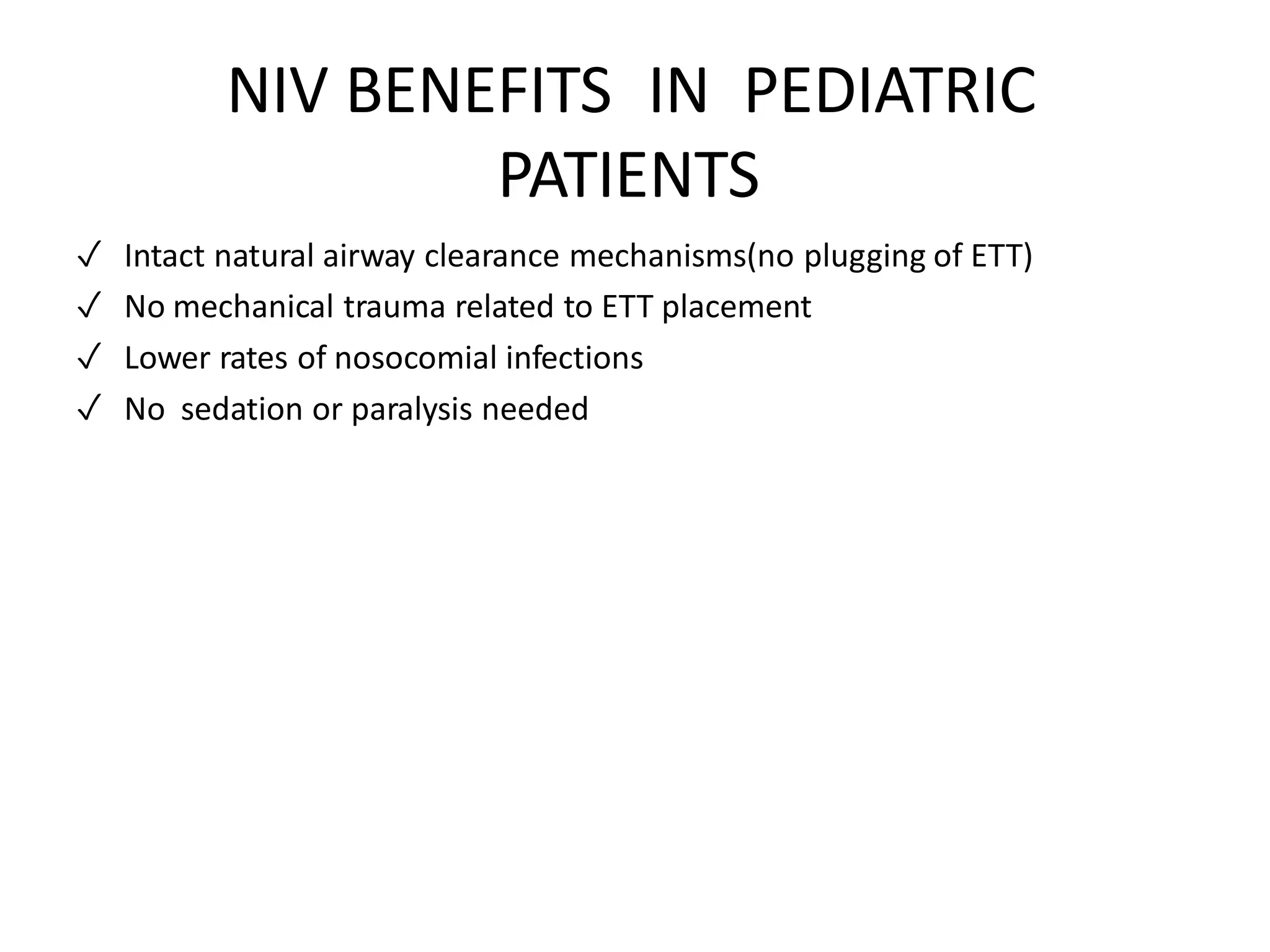 NIV BENEFITS IN PEDIATRIC PATIENTS

✓ Intact natural airway clearance mechanisms(no plugging of ETT)
✓ No mechanical trauma related to ETT placement
✓ Lower rates of nosocomial infections
✓ No sedation or paralysis needed